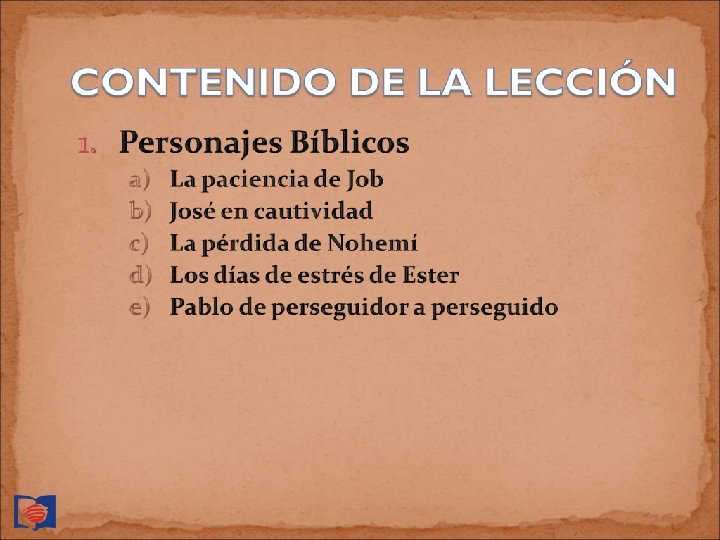 CONTENIDO DE LA LECCIÓN

1. Personajes Bíblicos
a) La paciencia de Job
b) José en cautividad
c) La pérdida de Nohemí
d) Los días de estrés de Ester
e) Pablo de perseguidor a perseguido